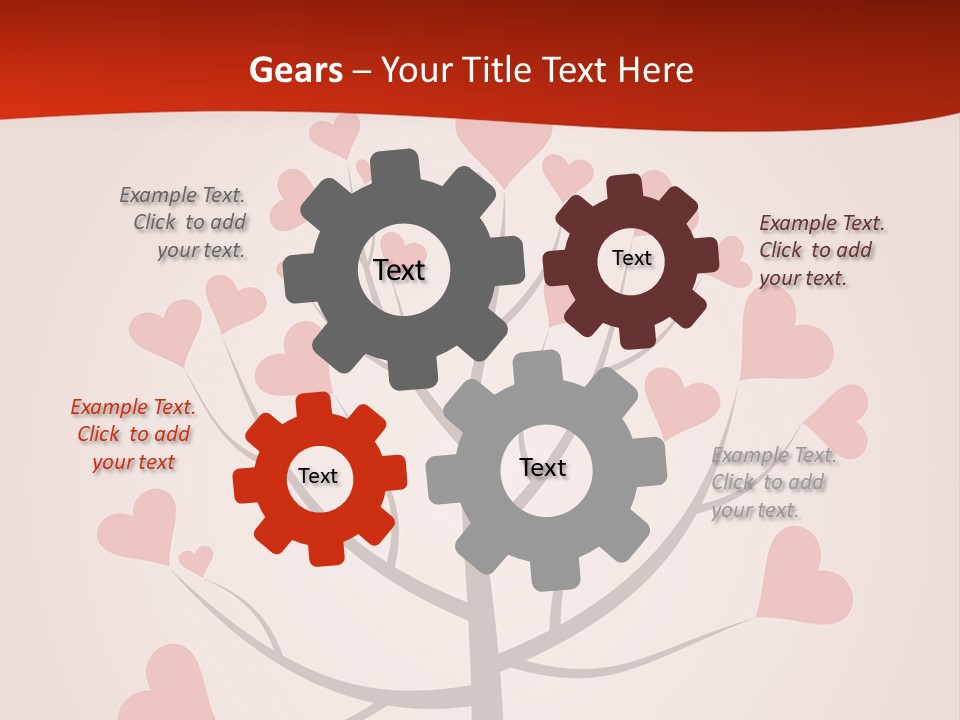 Gears – Your Title Text Here

Example Text. Click to add your text.

Text

Text

Example Text. Click to add your text.

Example Text. Click to add your text

Text

Text

Example Text. Click to add your text.